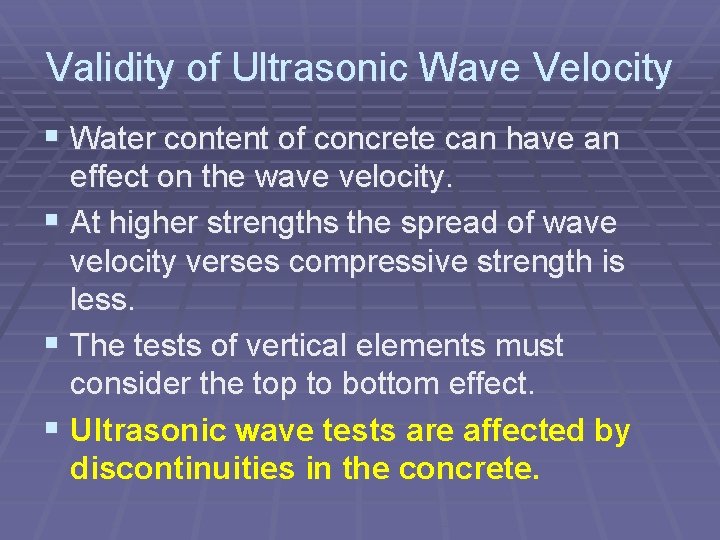 Validity of Ultrasonic Wave Velocity

▪ Water content of concrete can have an effect on the wave velocity.
▪ At higher strengths the spread of wave velocity verses compressive strength is less.
▪ The tests of vertical elements must consider the top to bottom effect.
▪ Ultrasonic wave tests are affected by discontinuities in the concrete.